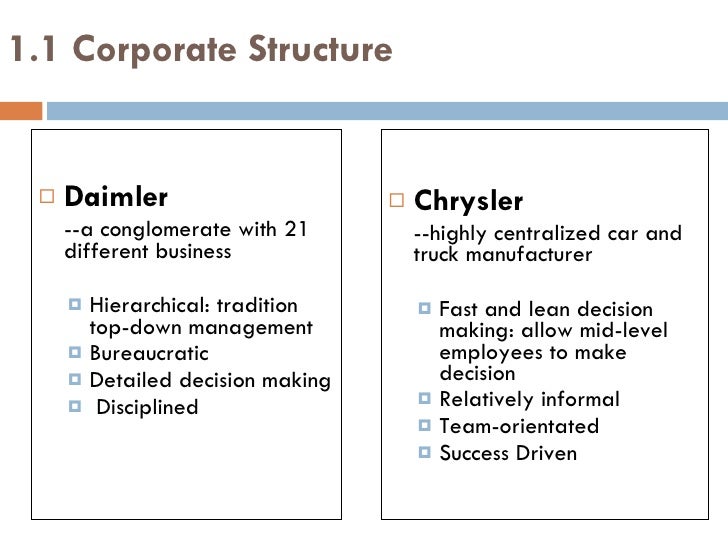 1.1 Corporate Structure

Daimler
--a conglomerate with 21 different business

Hierarchical: tradition top-down management
Bureaucratic
Detailed decision making
Disciplined

Chrysler
--highly centralized car and truck manufacturer

Fast and lean decision making: allow mid-level employees to make decision
Relatively informal
Team-orientated
Success Driven